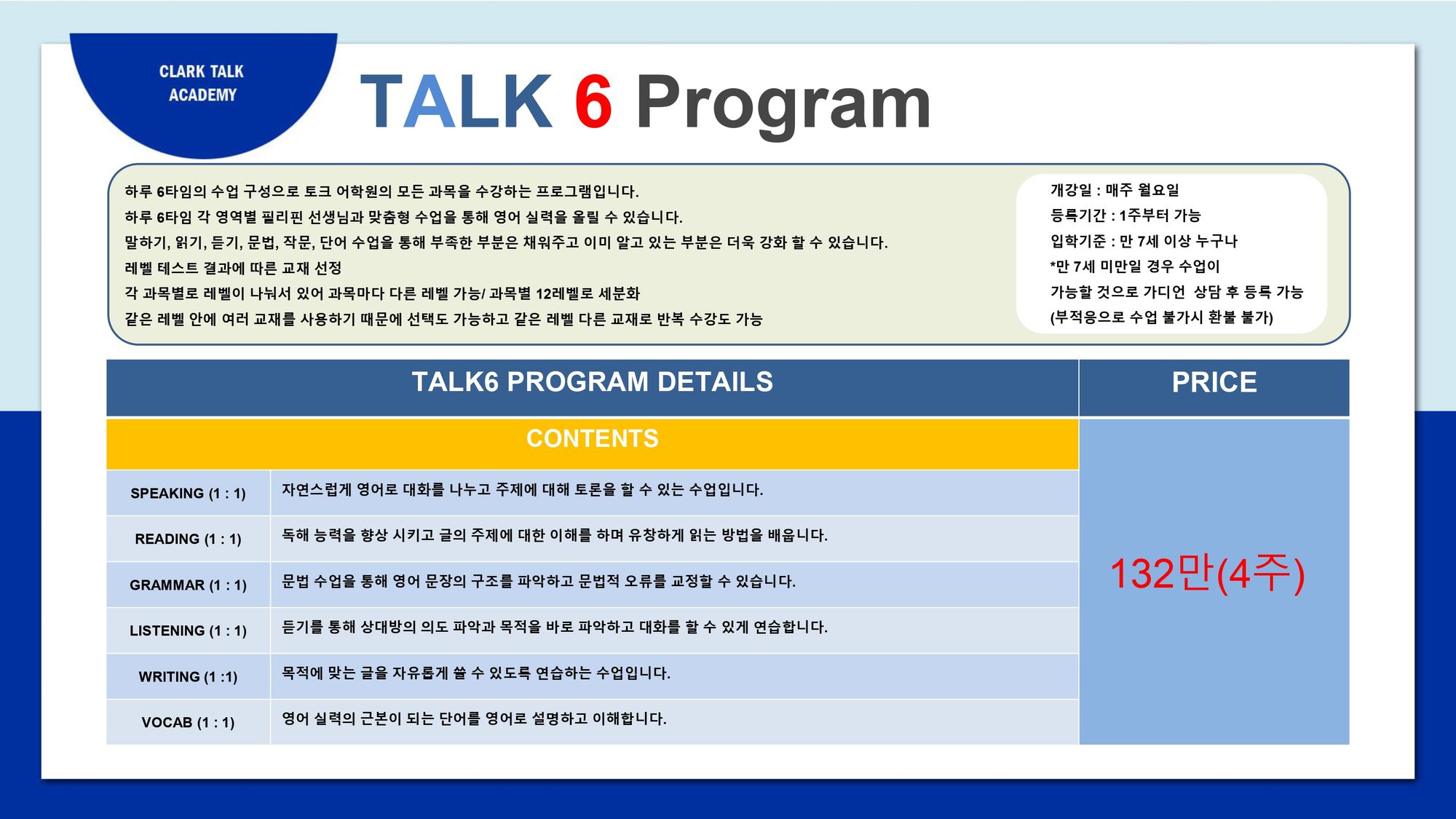 CLARK TALK ACADEMY

TALK 6 Program

하루 6타임의 수업 구성으로 토크 어학원의 모든 과목을 수강하는 프로그램입니다.
하루 6타임 각 영역별 필리핀 선생님과 맞춤형 수업을 통해 영어 실력을 올릴 수 있습니다.
말하기, 읽기, 듣기, 문법, 작문, 단어 수업을 통해 부족한 부분은 채워주고 이미 알고 있는 부분은 더욱 강화 할 수 있습니다.
레벨 테스트 결과에 따른 교재 선정
각 과목별로 레벨이 나눠서 있어 과목마다 다른 레벨 가능/ 과목별 12레벨로 세분화
같은 레벨 안에 여러 교재를 사용하기 때문에 선택도 가능하고 같은 레벨 다른 교재로 반복 수강도 가능

개강일 : 매주 월요일
등록기간 : 1주부터 가능
입학기준 : 만 7세 이상 누구나
*만 7세 미만일 경우 수업이 가능할 것으로 가디언 상담 후 등록 가능
(부적응으로 수업 불가시 환불 불가)

| TALK6 PROGRAM DETAILS | | PRICE |
|---|---|---|
| CONTENTS | | 132만(4주) |
| SPEAKING (1 : 1) | 자연스럽게 영어로 대화를 나누고 주제에 대해 토론을 할 수 있는 수업입니다. | |
| READING (1 : 1) | 독해 능력을 향상 시키고 글의 주제에 대한 이해를 하며 유창하게 읽는 방법을 배웁니다. | |
| GRAMMAR (1 : 1) | 문법 수업을 통해 영어 문장의 구조를 파악하고 문법적 오류를 교정할 수 있습니다. | |
| LISTENING (1 : 1) | 듣기를 통해 상대방의 의도 파악과 목적을 바로 파악하고 대화를 할 수 있게 연습합니다. | |
| WRITING (1 :1) | 목적에 맞는 글을 자유롭게 쓸 수 있도록 연습하는 수업입니다. | |
| VOCAB (1 : 1) | 영어 실력의 근본이 되는 단어를 영어로 설명하고 이해합니다. | |